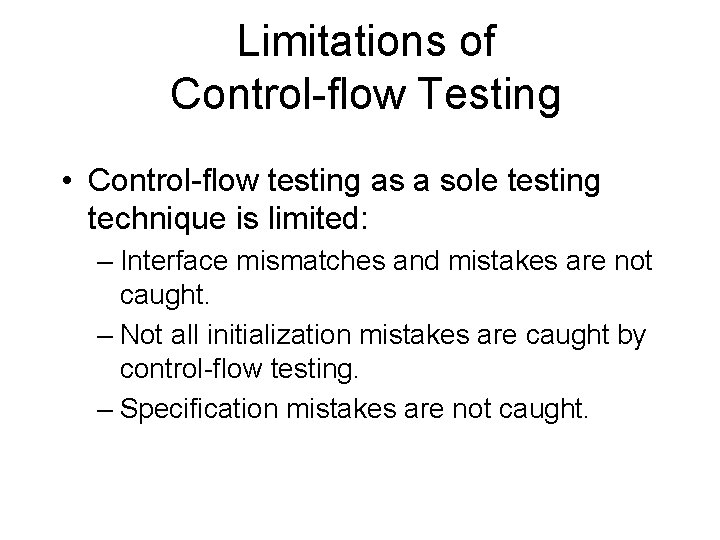 Limitations of
Control-flow Testing

• Control-flow testing as a sole testing technique is limited:
– Interface mismatches and mistakes are not caught.
– Not all initialization mistakes are caught by control-flow testing.
– Specification mistakes are not caught.